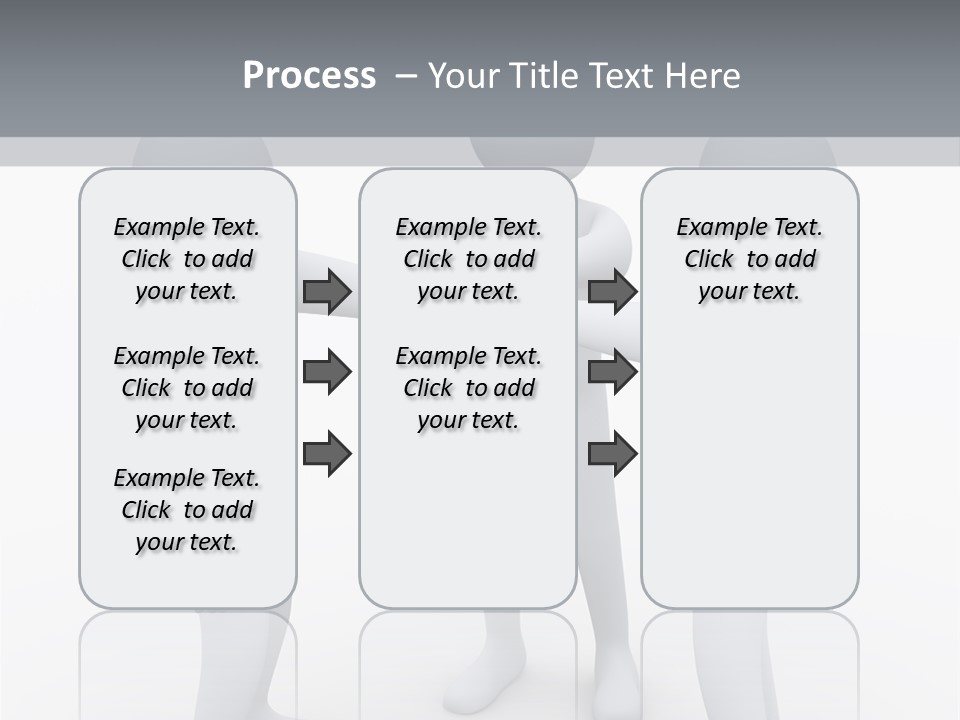 Process – Your Title Text Here

Example Text. Click to add your text.

Example Text. Click to add your text.

Example Text. Click to add your text.

Example Text. Click to add your text.

Example Text. Click to add your text.

Example Text. Click to add your text.